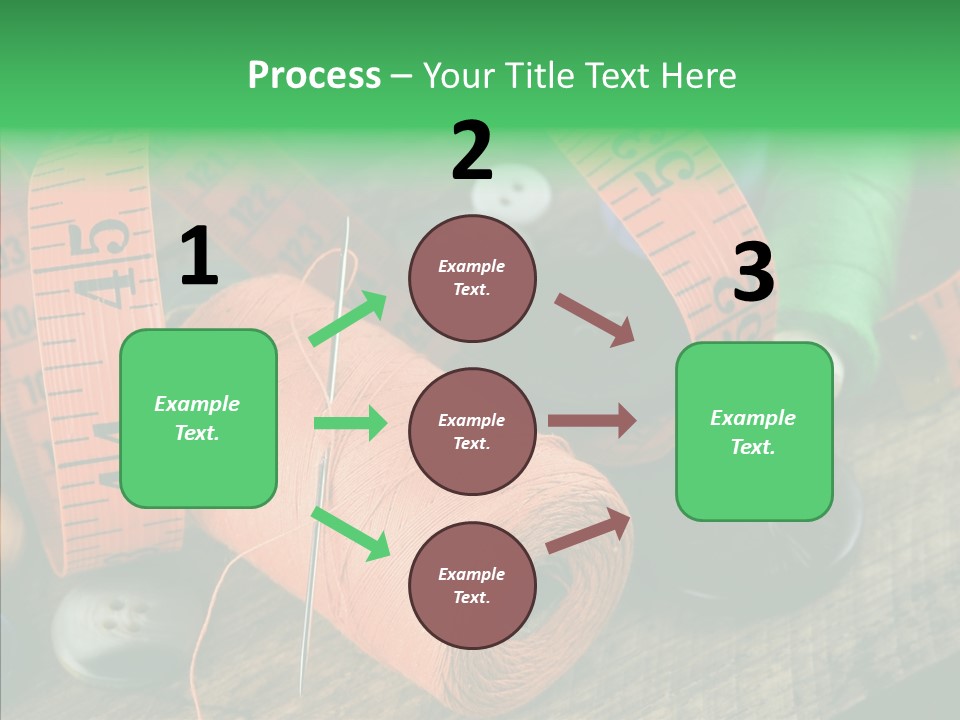 Process – Your Title Text Here

1

Example Text.

2

Example Text.

Example Text.

Example Text.

3

Example Text.